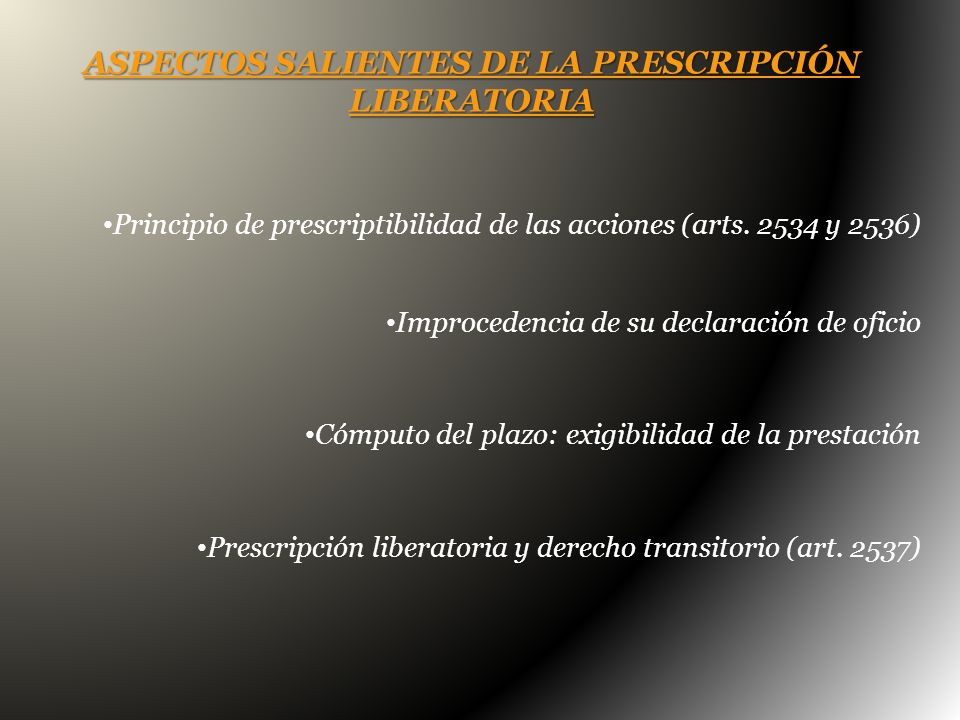 ASPECTOS SALIENTES DE LA PRESCRIPCIÓN LIBERATORIA

•Principio de prescriptibilidad de las acciones (arts. 2534 y 2536)

•Improcedencia de su declaración de oficio

•Cómputo del plazo: exigibilidad de la prestación

•Prescripción liberatoria y derecho transitorio (art. 2537)